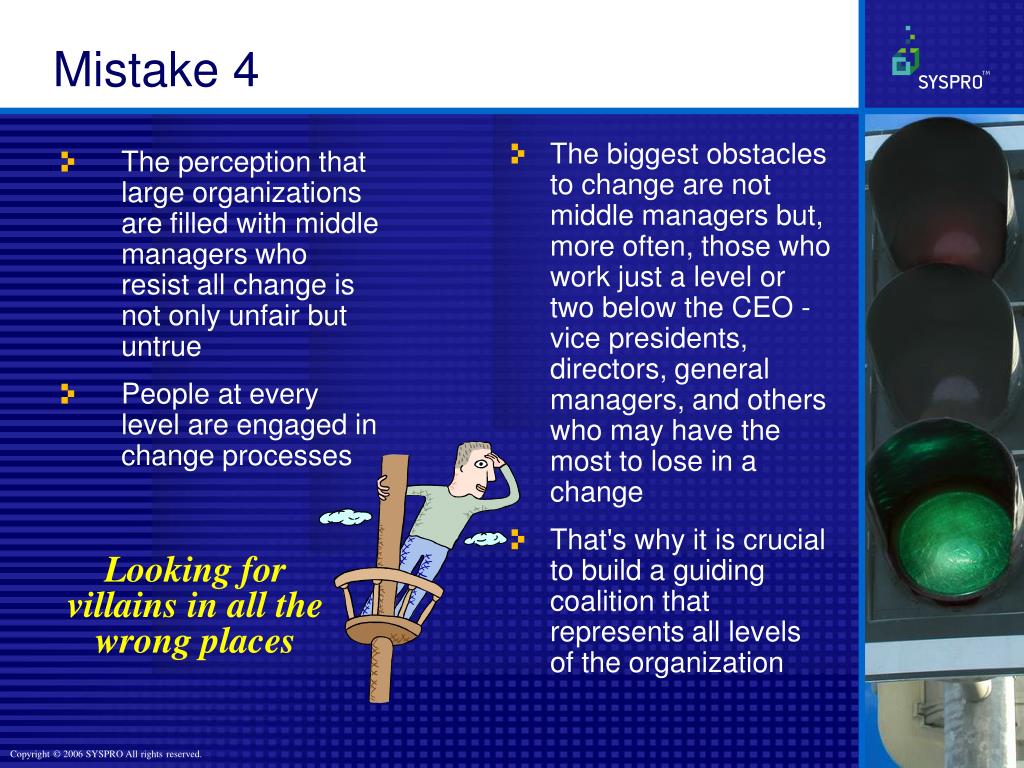 Mistake 4

SYSPRO™

The perception that large organizations are filled with middle managers who resist all change is not only unfair but untrue

People at every level are engaged in change processes

Looking for villains in all the wrong places

The biggest obstacles to change are not middle managers but, more often, those who work just a level or two below the CEO - vice presidents, directors, general managers, and others who may have the most to lose in a change

That's why it is crucial to build a guiding coalition that represents all levels of the organization

Copyright © 2006 SYSPRO All rights reserved.